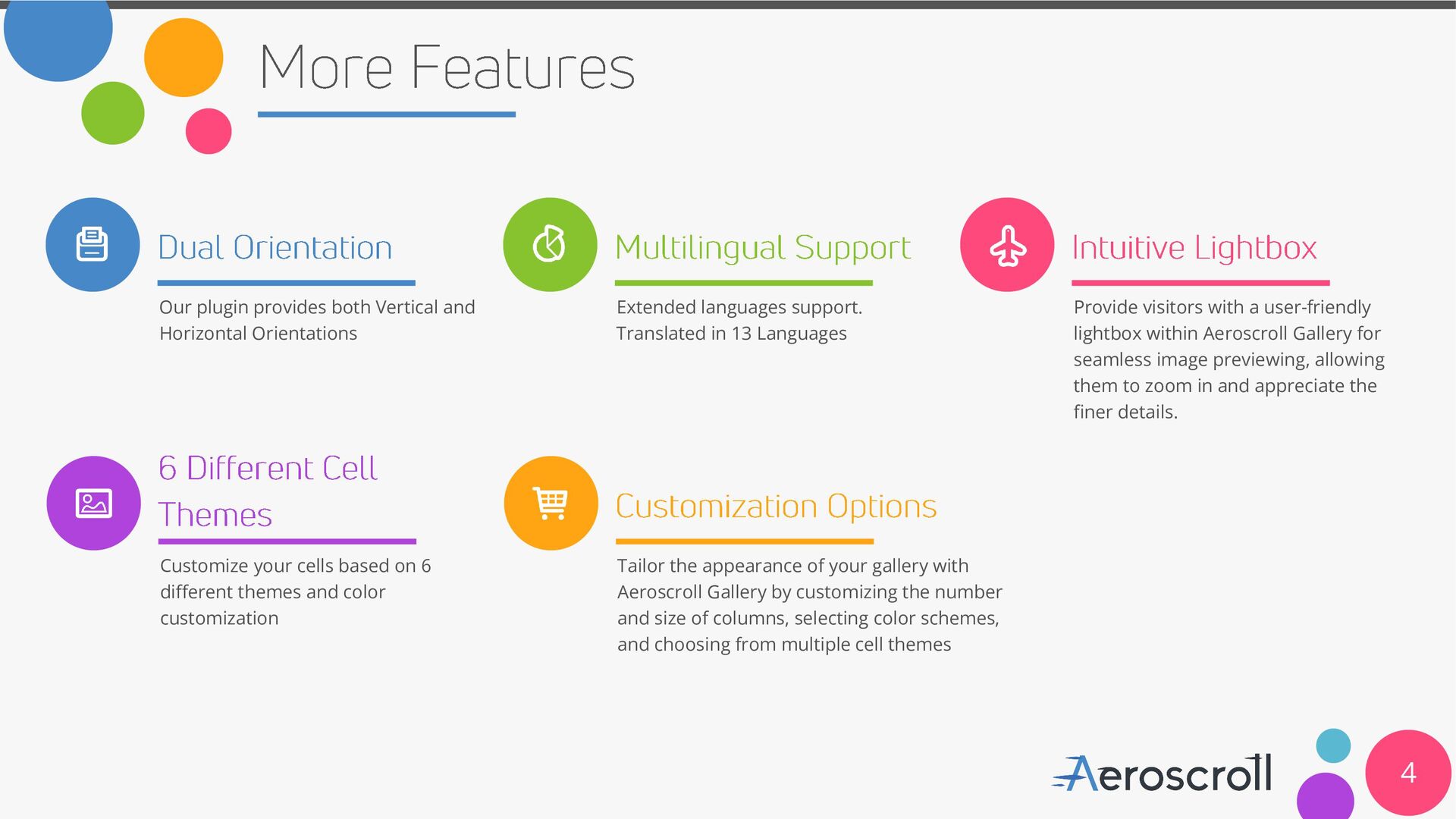 More Features

Dual Orientation

Our plugin provides both Vertical and Horizontal Orientations

Multilingual Support

Extended languages support. Translated in 13 Languages

Intuitive Lightbox

Provide visitors with a user-friendly lightbox within Aeroscroll Gallery for seamless image previewing, allowing them to zoom in and appreciate the finer details.

6 Different Cell Themes

Customize your cells based on 6 different themes and color customization

Customization Options

Tailor the appearance of your gallery with Aeroscroll Gallery by customizing the number and size of columns, selecting color schemes, and choosing from multiple cell themes

Aeroscroll

4